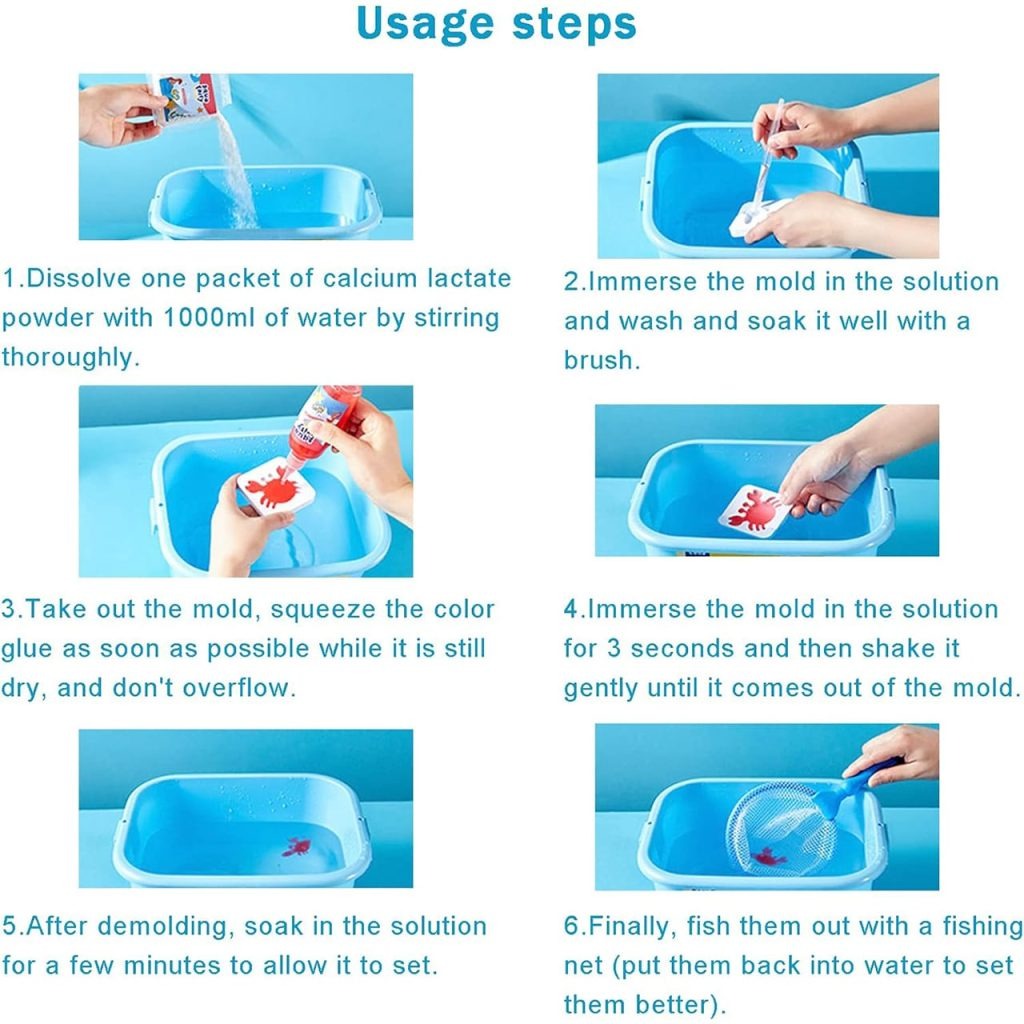 Usage steps

1.Dissolve one packet of calcium lactate powder with 1000ml of water by stirring thoroughly.

2.Immerse the mold in the solution and wash and soak it well with a brush.

3.Take out the mold, squeeze the color glue as soon as possible while it is still dry, and don't overflow.

4.Immerse the mold in the solution for 3 seconds and then shake it gently until it comes out of the mold.

5.After demolding, soak in the solution for a few minutes to allow it to set.

6.Finally, fish them out with a fishing net (put them back into water to set them better).